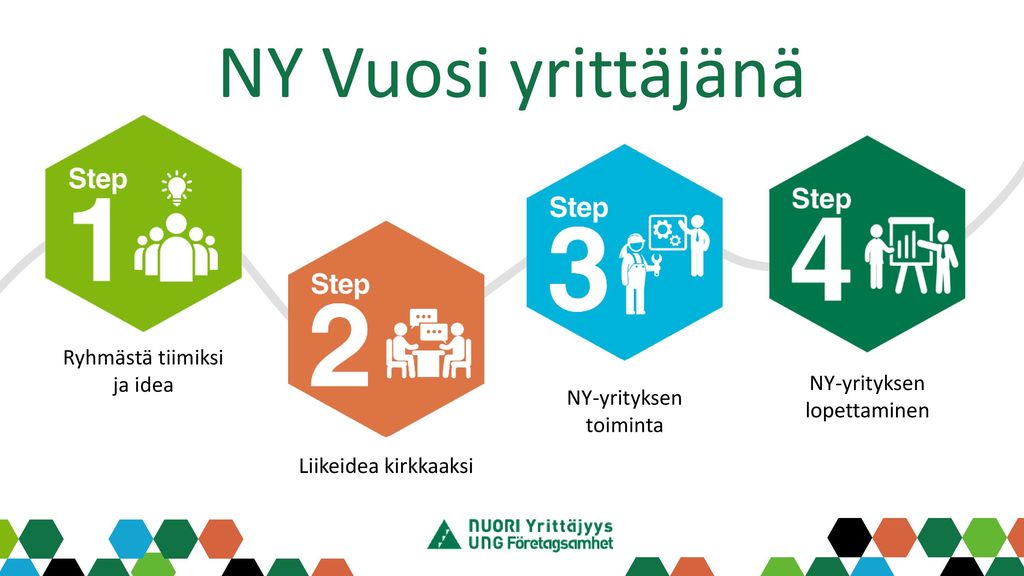 NY Vuosi yrittäjänä

Step
1

Ryhmästä tiimiksi
ja idea

Step
2

Liikeidea kirkkaaksi

Step
3

NY-yrityksen
toiminta

Step
4

NY-yrityksen
lopettaminen

NUORI Yrittäjyys
UNG Företagsamhet